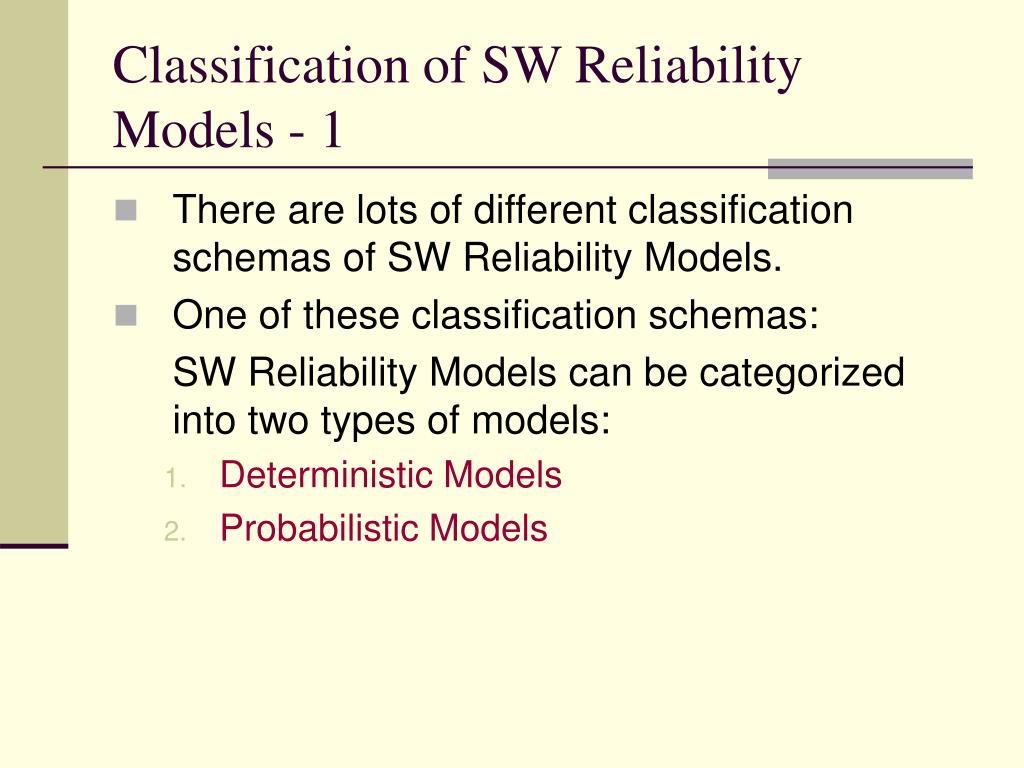 Classification of SW Reliability Models - 1

There are lots of different classification schemas of SW Reliability Models.

One of these classification schemas:

SW Reliability Models can be categorized into two types of models:

1. Deterministic Models
2. Probabilistic Models